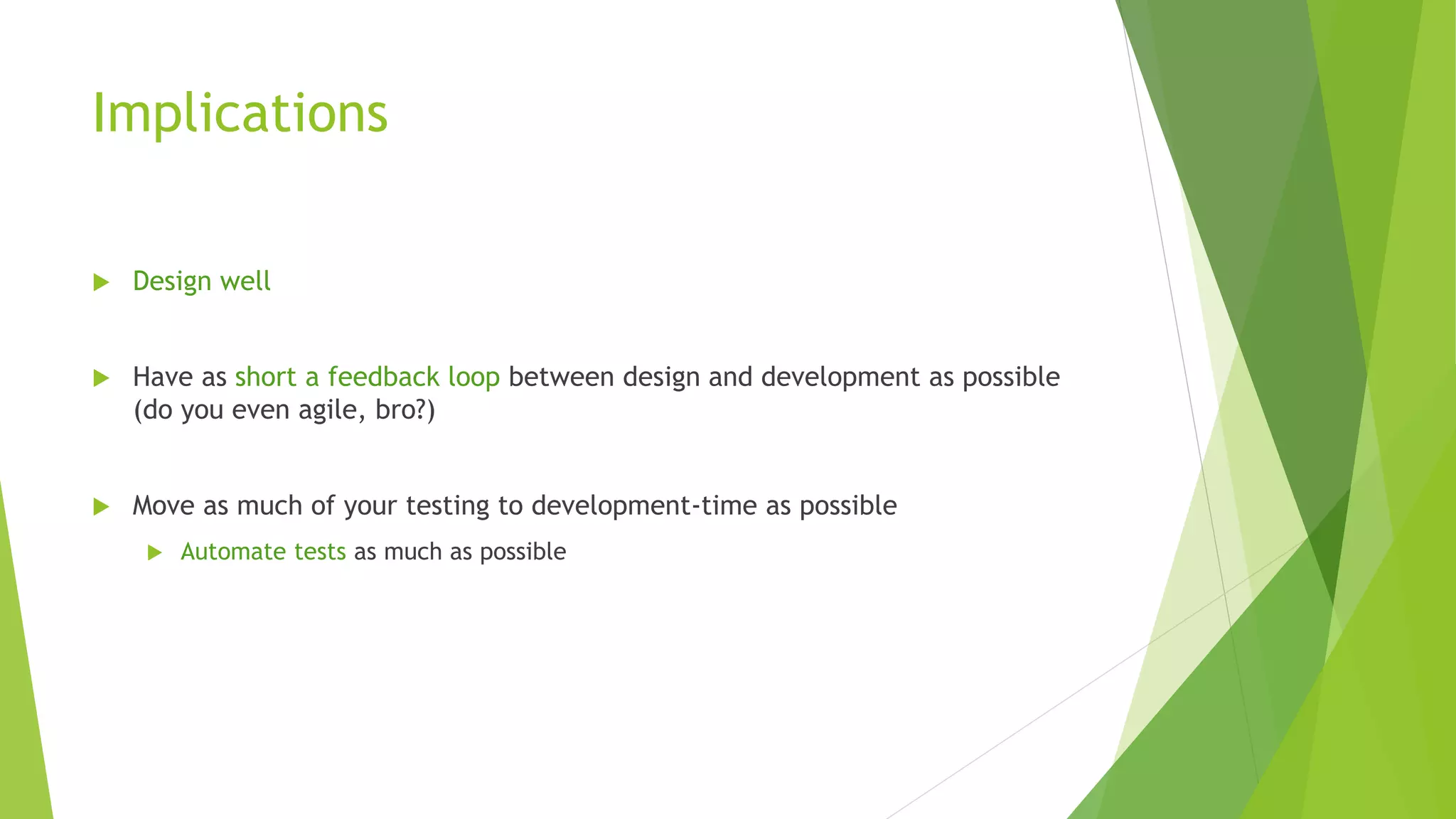 Implications

Design well

Have as short a feedback loop between design and development as possible (do you even agile, bro?)

Move as much of your testing to development-time as possible

Automate tests as much as possible